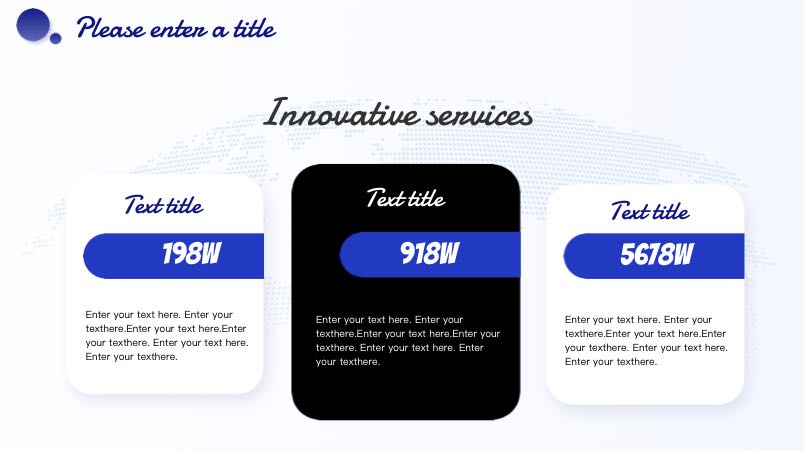 Please enter a title

Innovative services

Text title

198W

Enter your text here. Enter your texthere.Enter your text here.Enter your texthere. Enter your text here. Enter your texthere.

Text title

918W

Enter your text here. Enter your texthere.Enter your text here.Enter your texthere. Enter your text here. Enter your texthere.

Text title

5678W

Enter your text here. Enter your texthere.Enter your text here.Enter your texthere. Enter your text here. Enter your texthere.